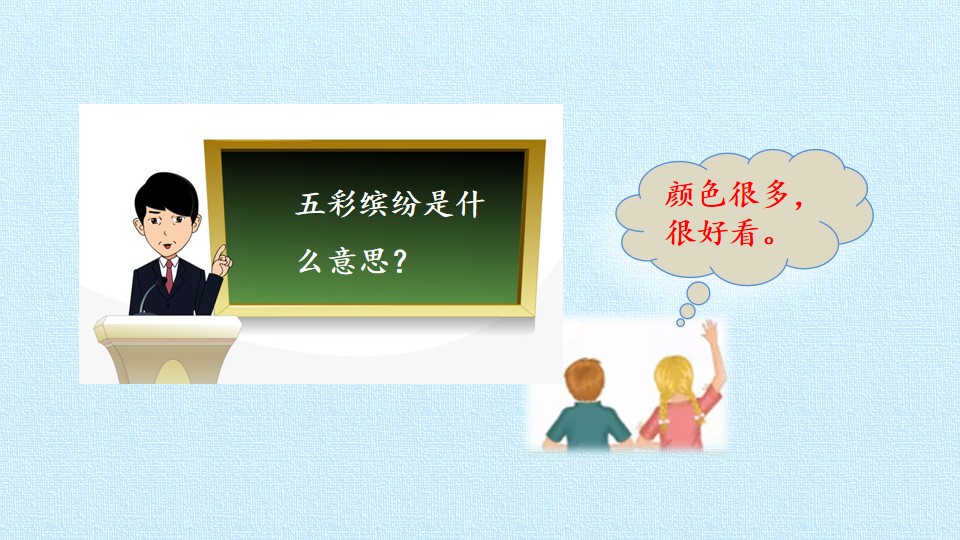 五彩缤纷是什么意思？

颜色很多，很好看。